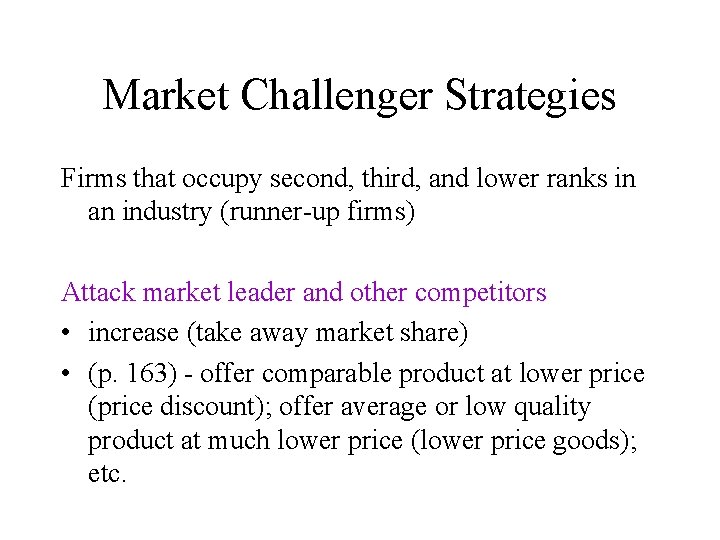 Market Challenger Strategies

Firms that occupy second, third, and lower ranks in an industry (runner-up firms)

Attack market leader and other competitors

• increase (take away market share)
• (p. 163) - offer comparable product at lower price (price discount); offer average or low quality product at much lower price (lower price goods); etc.